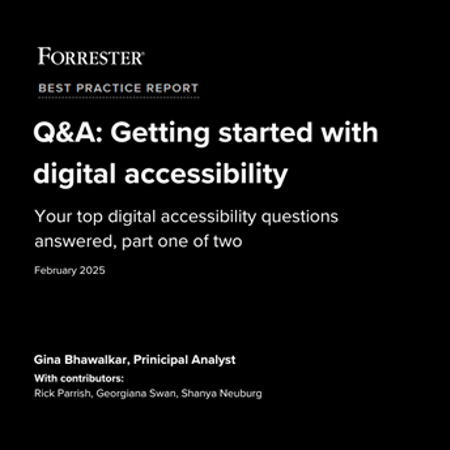 FORRESTER®

BEST PRACTICE REPORT

Q&A: Getting started with digital accessibility

Your top digital accessibility questions answered, part one of two

February 2025

Gina Bhawalkar, Prinicipal Analyst

With contributors:
Rick Parrish, Georgiana Swan, Shanya Neuburg